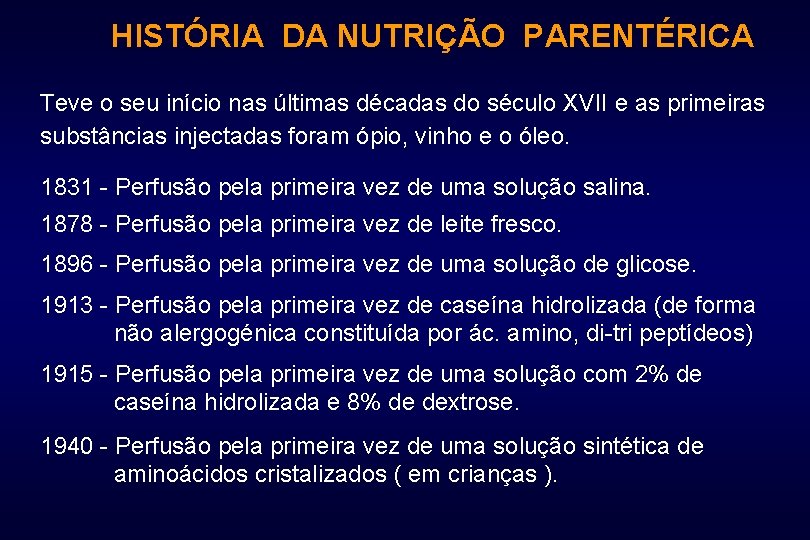 HISTÓRIA DA NUTRIÇÃO PARENTÉRICA

Teve o seu início nas últimas décadas do século XVII e as primeiras substâncias injectadas foram ópio, vinho e o óleo.

1831 - Perfusão pela primeira vez de uma solução salina.

1878 - Perfusão pela primeira vez de leite fresco.

1896 - Perfusão pela primeira vez de uma solução de glicose.

1913 - Perfusão pela primeira vez de caseína hidrolizada (de forma não alergogénica constituída por ác. amino, di-tri peptídeos)

1915 - Perfusão pela primeira vez de uma solução com 2% de caseína hidrolizada e 8% de dextrose.

1940 - Perfusão pela primeira vez de uma solução sintética de aminoácidos cristalizados ( em crianças ).